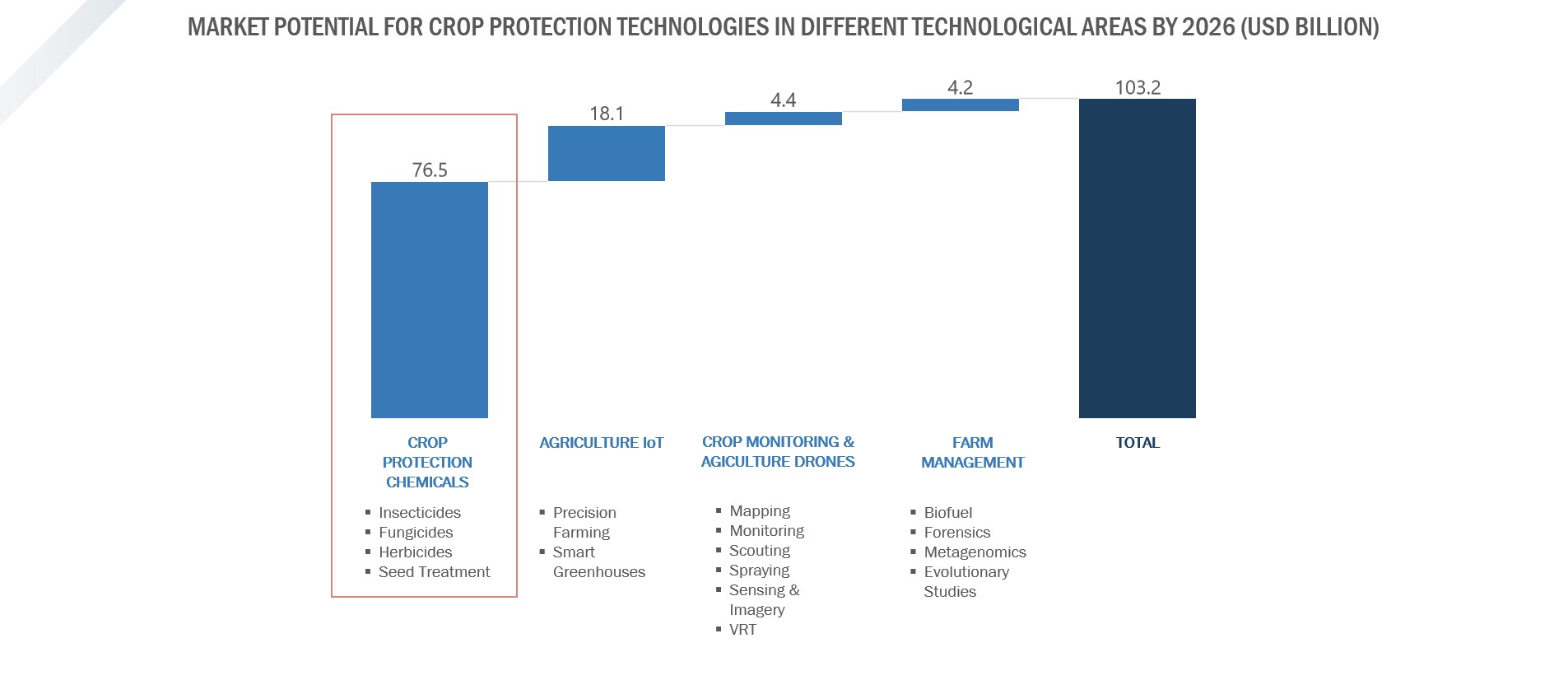 MARKET POTENTIAL FOR CROP PROTECTION TECHNOLOGIES IN DIFFERENT TECHNOLOGICAL AREAS BY 2026 (USD BILLION)

76.5

18.1

4.4

4.2

103.2

CROP PROTECTION CHEMICALS

- Insecticides
- Fungicides
- Herbicides
- Seed Treatment

AGRICULTURE IoT

- Precision Farming
- Smart Greenhouses

CROP MONITORING & AGICULTURE DRONES

- Mapping
- Monitoring
- Scouting
- Spraying
- Sensing & Imagery
- VRT

FARM MANAGEMENT

- Biofuel
- Forensics
- Metagenomics
- Evolutionary Studies

TOTAL